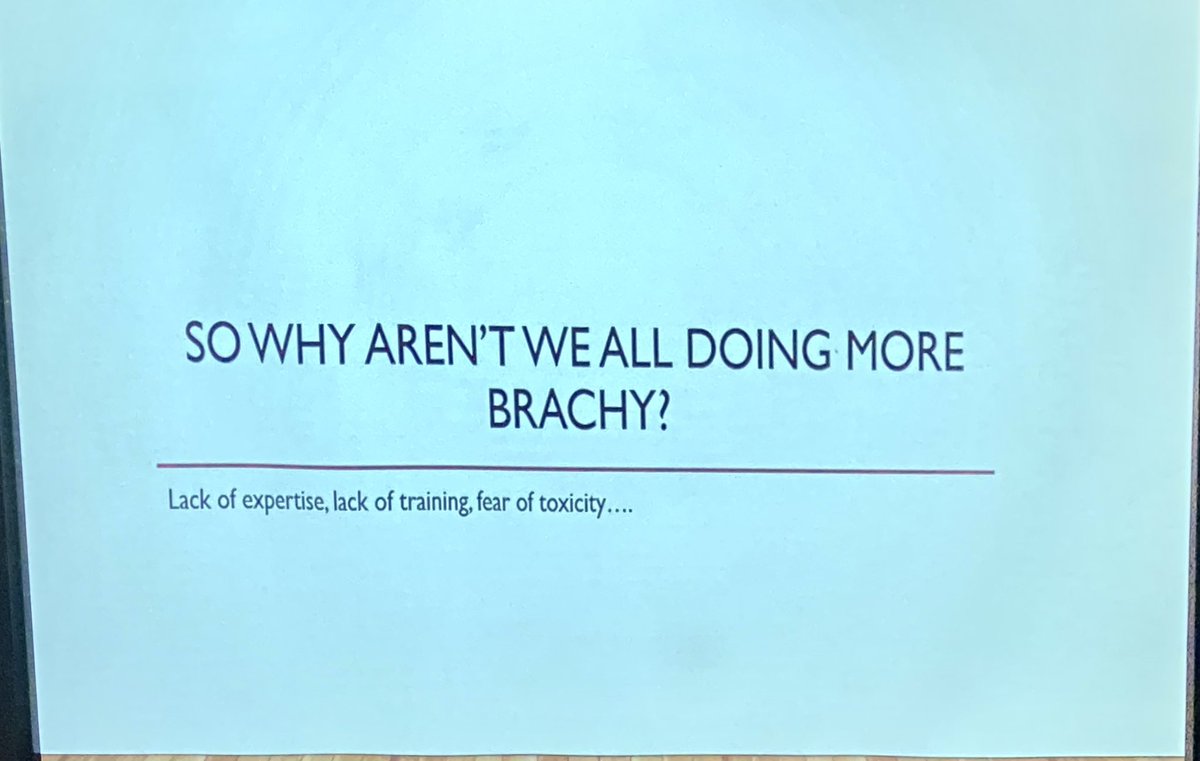 SO WHY AREN'T WE ALL DOING MORE BRACHY?

Lack of expertise, lack of training, fear of toxicity....